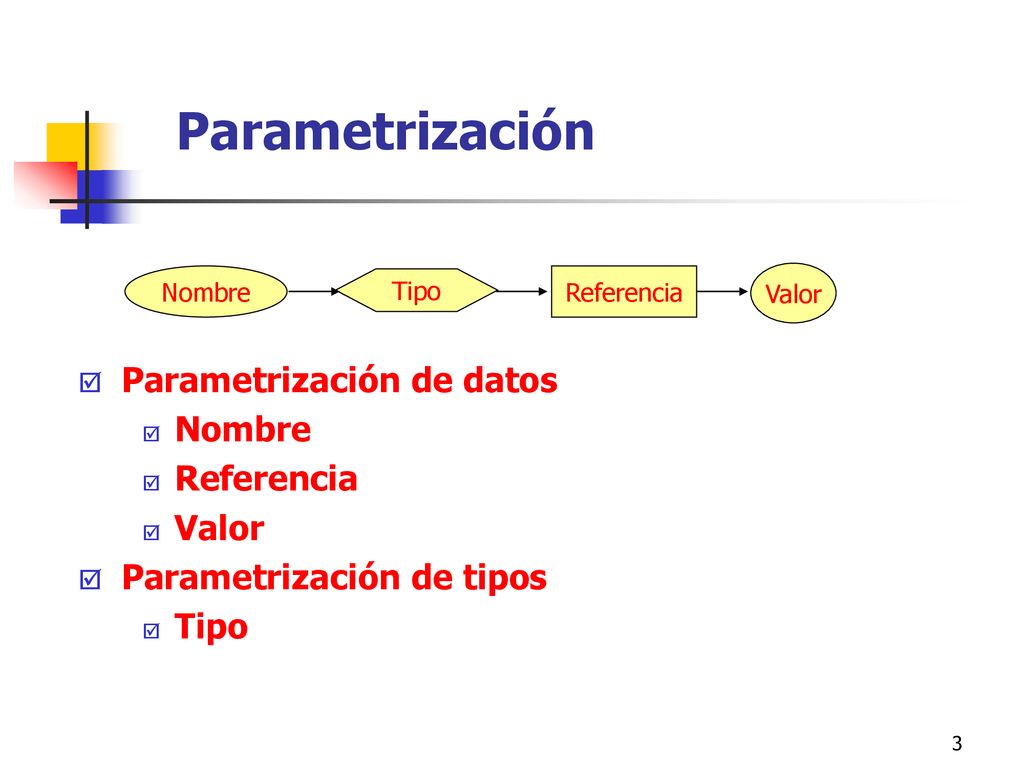 Parametrización

Nombre

Tipo

Referencia

Valor

Parametrización de datos

Nombre

Referencia

Valor

Parametrización de tipos

Tipo

3